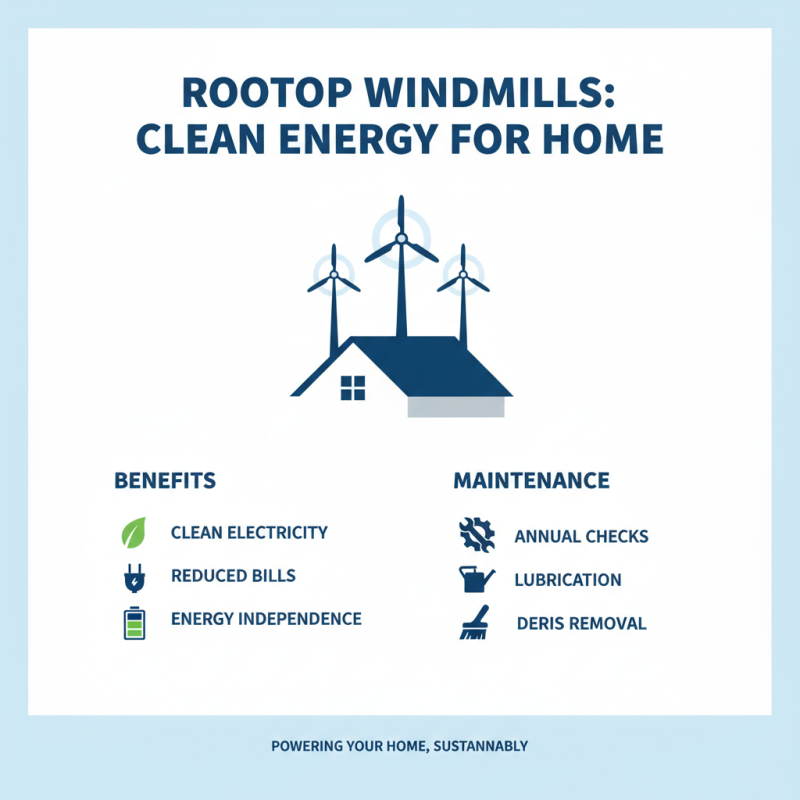 ROOTOP WINDMILLS: CLEAN ENERGY FOR HOME

BENEFITS

CLEAN ELECTRICITY

REDUCED BILLS

ENERGY INDEPENDENCE

MAINTENANCE

ANNUAL CHECKS

LUBRICATION

DERIS REMOVAL

POWERING YOUR HOME, SUSTANNABLY